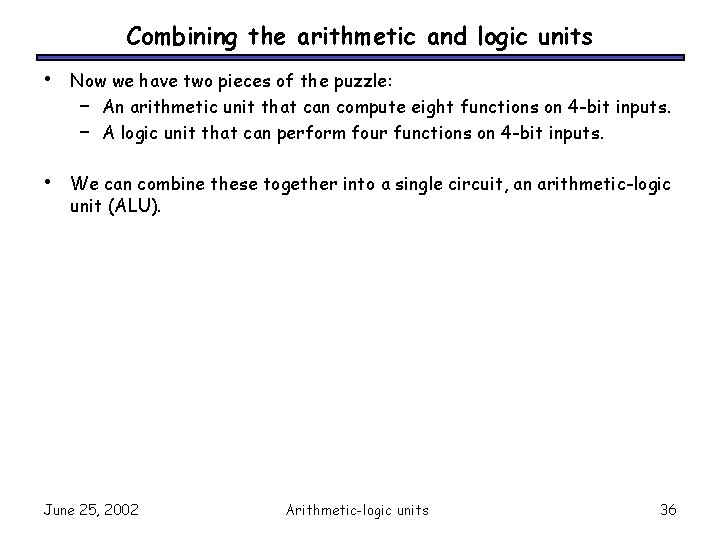 Combining the arithmetic and logic units

• Now we have two pieces of the puzzle:
 – An arithmetic unit that can compute eight functions on 4-bit inputs.
 – A logic unit that can perform four functions on 4-bit inputs.

• We can combine these together into a single circuit, an arithmetic-logic unit (ALU).

June 25, 2002 Arithmetic-logic units 36